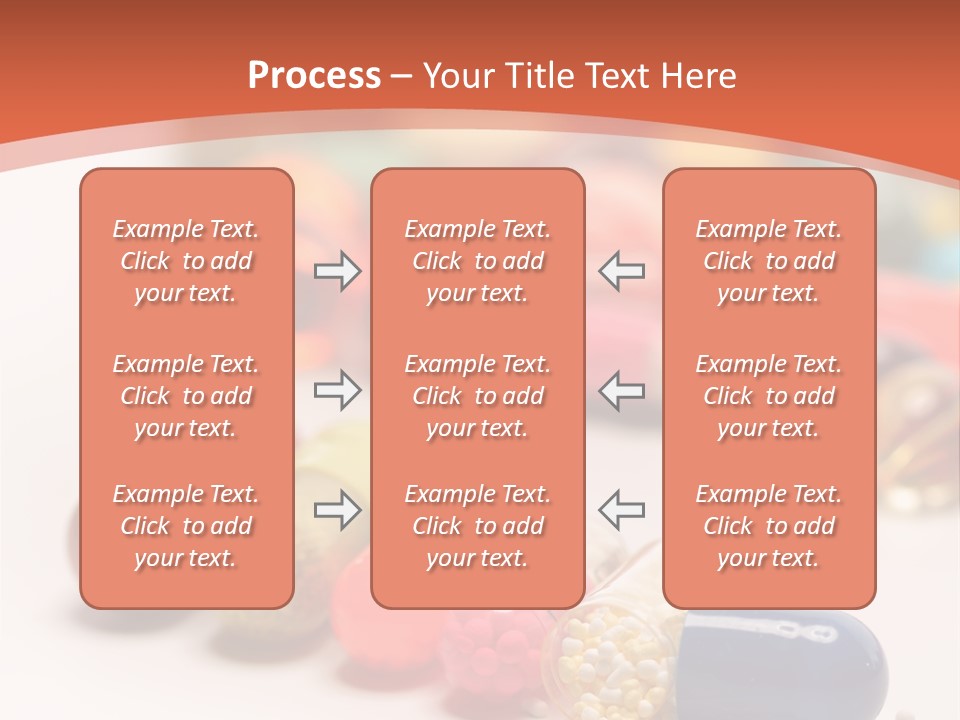 Process – Your Title Text Here

Example Text. Click to add your text.

Example Text. Click to add your text.

Example Text. Click to add your text.

Example Text. Click to add your text.

Example Text. Click to add your text.

Example Text. Click to add your text.

Example Text. Click to add your text.

Example Text. Click to add your text.

Example Text. Click to add your text.